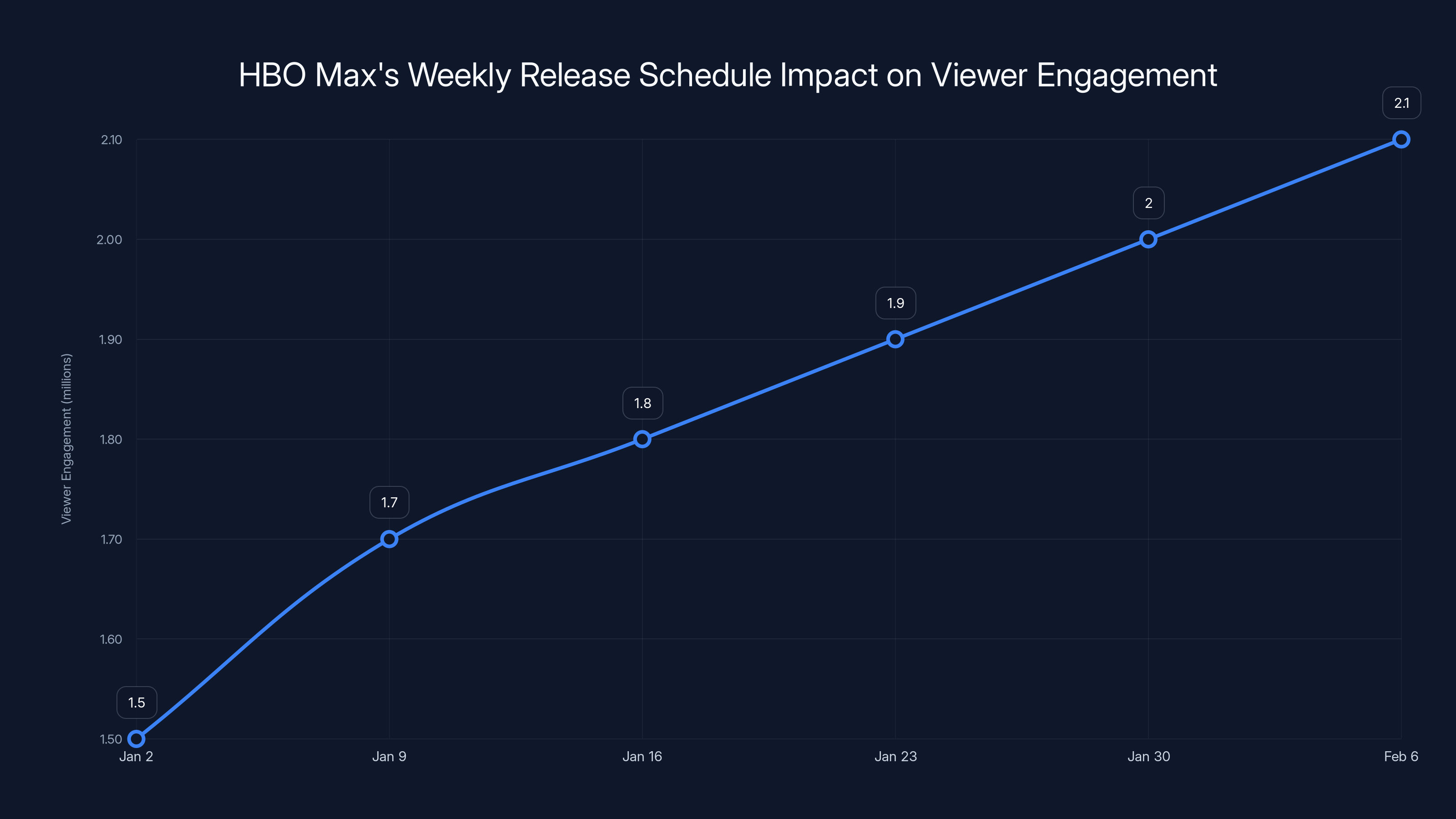 HBO Max's Weekly Release Schedule Impact on Viewer Engagement

Viewer Engagement (millions)

2.10
2.00
1.90
1.80
1.70
1.60
1.50

1.5
1.7
1.8
1.9
2
2.1

Jan 2
Jan 9
Jan 16
Jan 23
Jan 30
Feb 6